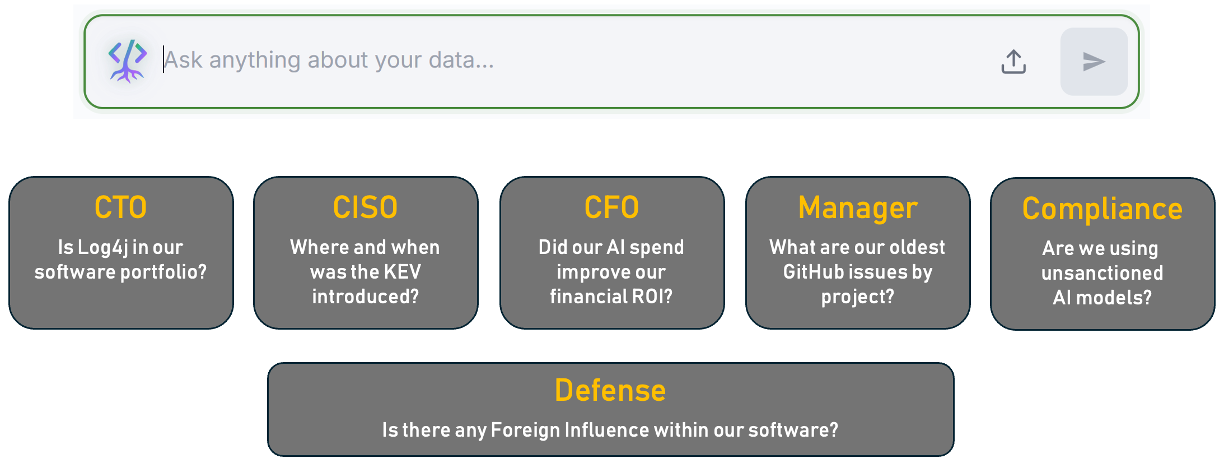 Ask anything about your data...

CTO
Is Log4j in our software portfolio?

CISO
Where and when was the KEV introduced?

CFO
Did our AI spend improve our financial ROI?

Manager
What are our oldest GitHub issues by project?

Compliance
Are we using unsanctioned AI models?

Defense
Is there any Foreign Influence within our software?